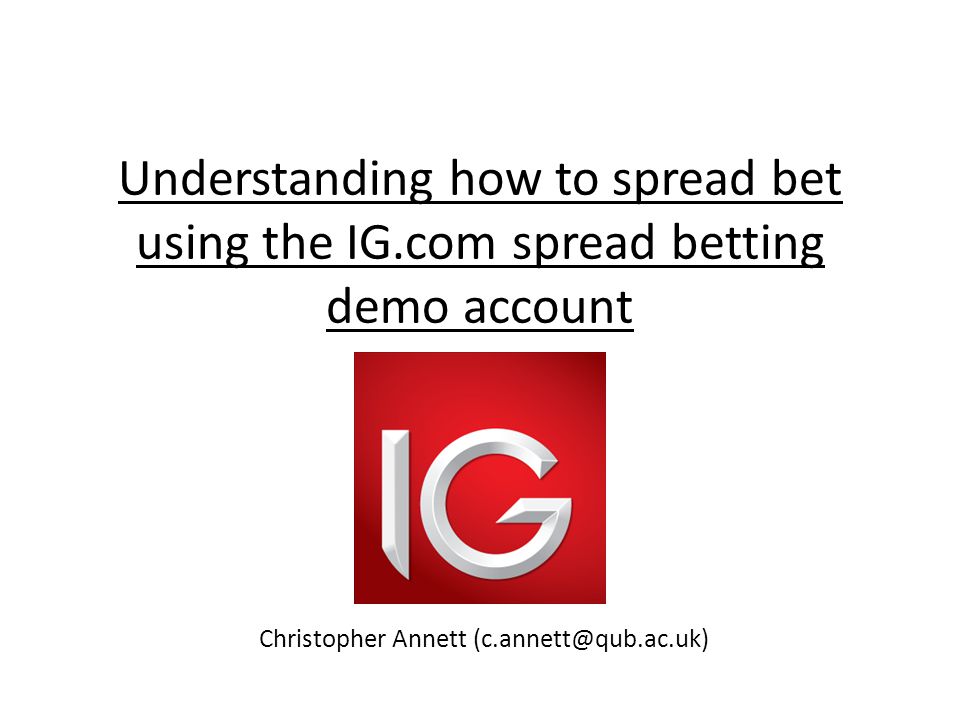 Understanding how to spread bet using the IG.com spread betting demo account

IG

Christopher Annett (c.annett@qub.ac.uk)